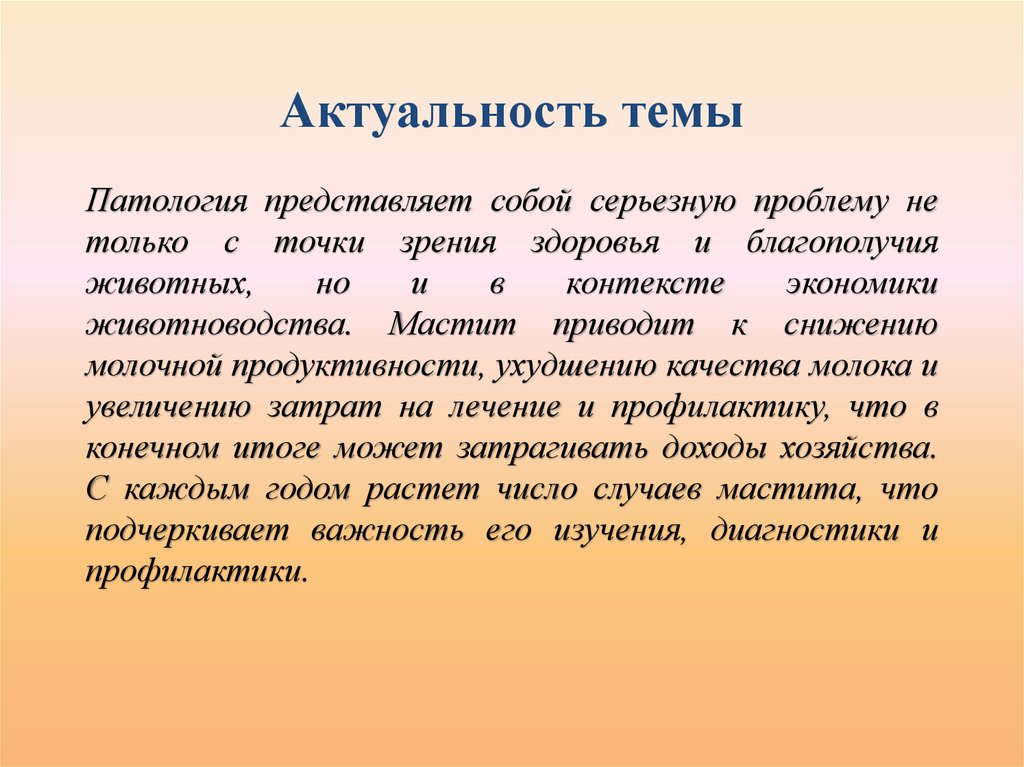 Актуальность темы

Патология представляет собой серьезную проблему не только с точки зрения здоровья и благополучия животных, но и в контексте экономики животноводства. Мастит приводит к снижению молочной продуктивности, ухудшению качества молока и увеличению затрат на лечение и профилактику, что в конечном итоге может затрагивать доходы хозяйства. С каждым годом растет число случаев мастита, что подчеркивает важность его изучения, диагностики и профилактики.